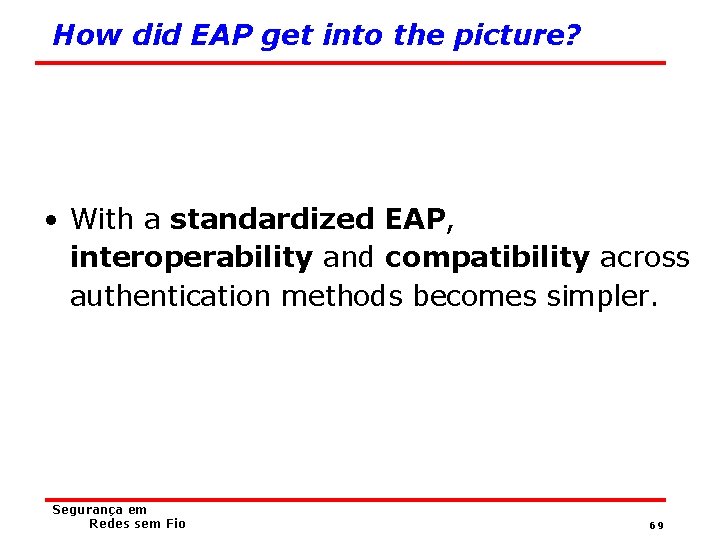 How did EAP get into the picture?

• With a standardized EAP, interoperability and compatibility across authentication methods becomes simpler.

Segurança em
Redes sem Fio

69